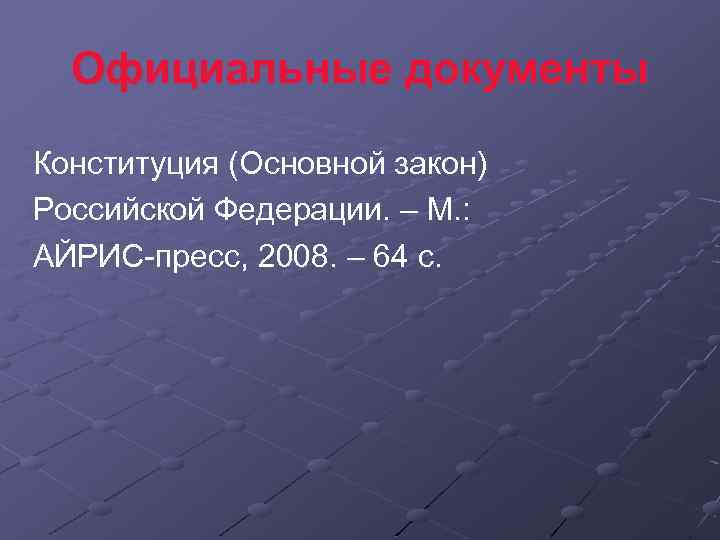 Официальные документы

Конституция (Основной закон) Российской Федерации. – М.: АЙРИС-пресс, 2008. – 64 с.